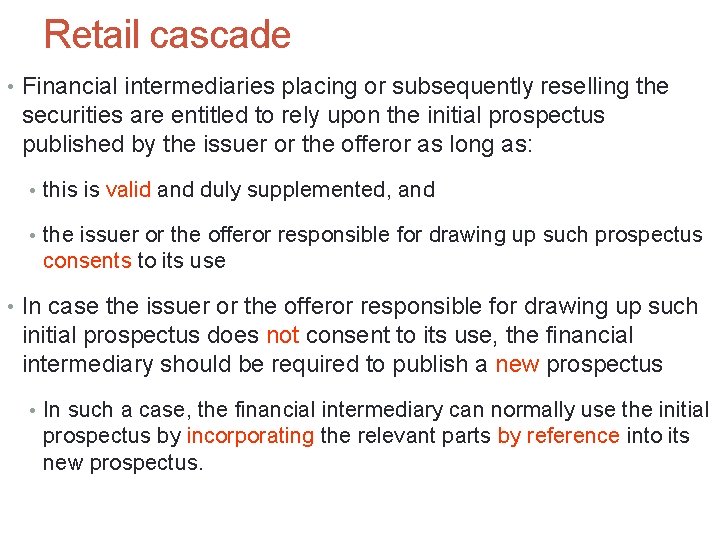 Retail cascade

• Financial intermediaries placing or subsequently reselling the securities are entitled to rely upon the initial prospectus published by the issuer or the offeror as long as:

• this is valid and duly supplemented, and

• the issuer or the offeror responsible for drawing up such prospectus consents to its use

• In case the issuer or the offeror responsible for drawing up such initial prospectus does not consent to its use, the financial intermediary should be required to publish a new prospectus

• In such a case, the financial intermediary can normally use the initial prospectus by incorporating the relevant parts by reference into its new prospectus.